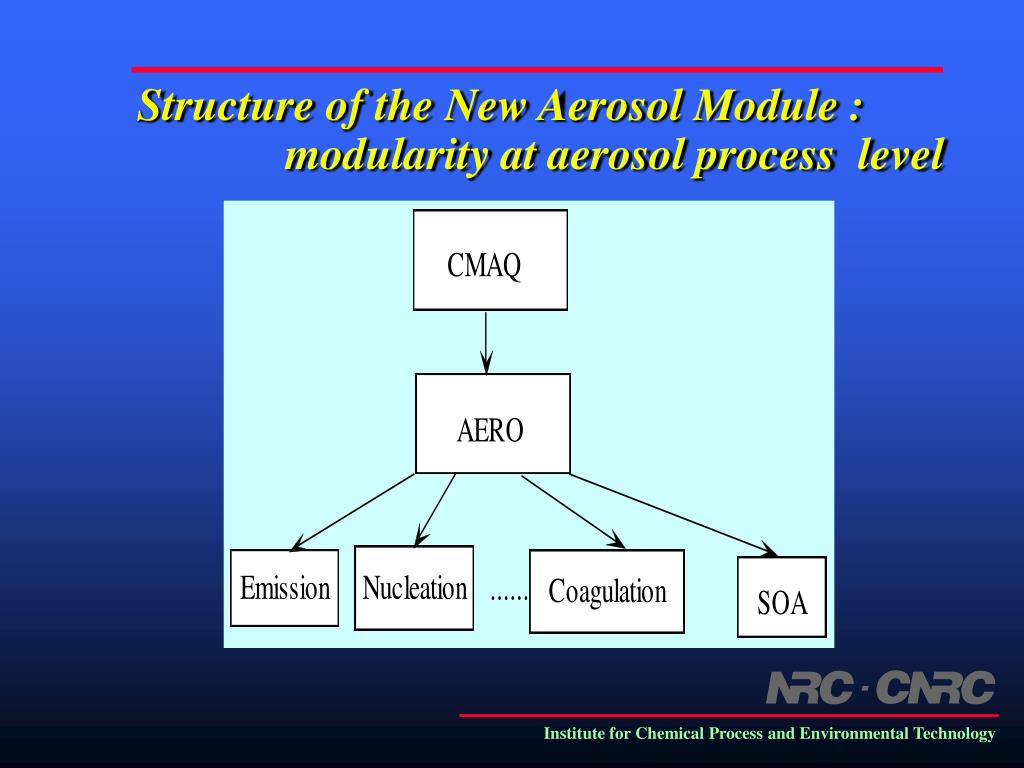 Structure of the New Aerosol Module : modularity at aerosol process level

CMAQ

AERO

Emission

Nucleation

......

Coagulation

SOA

NRC · CNRC

Institute for Chemical Process and Environmental Technology